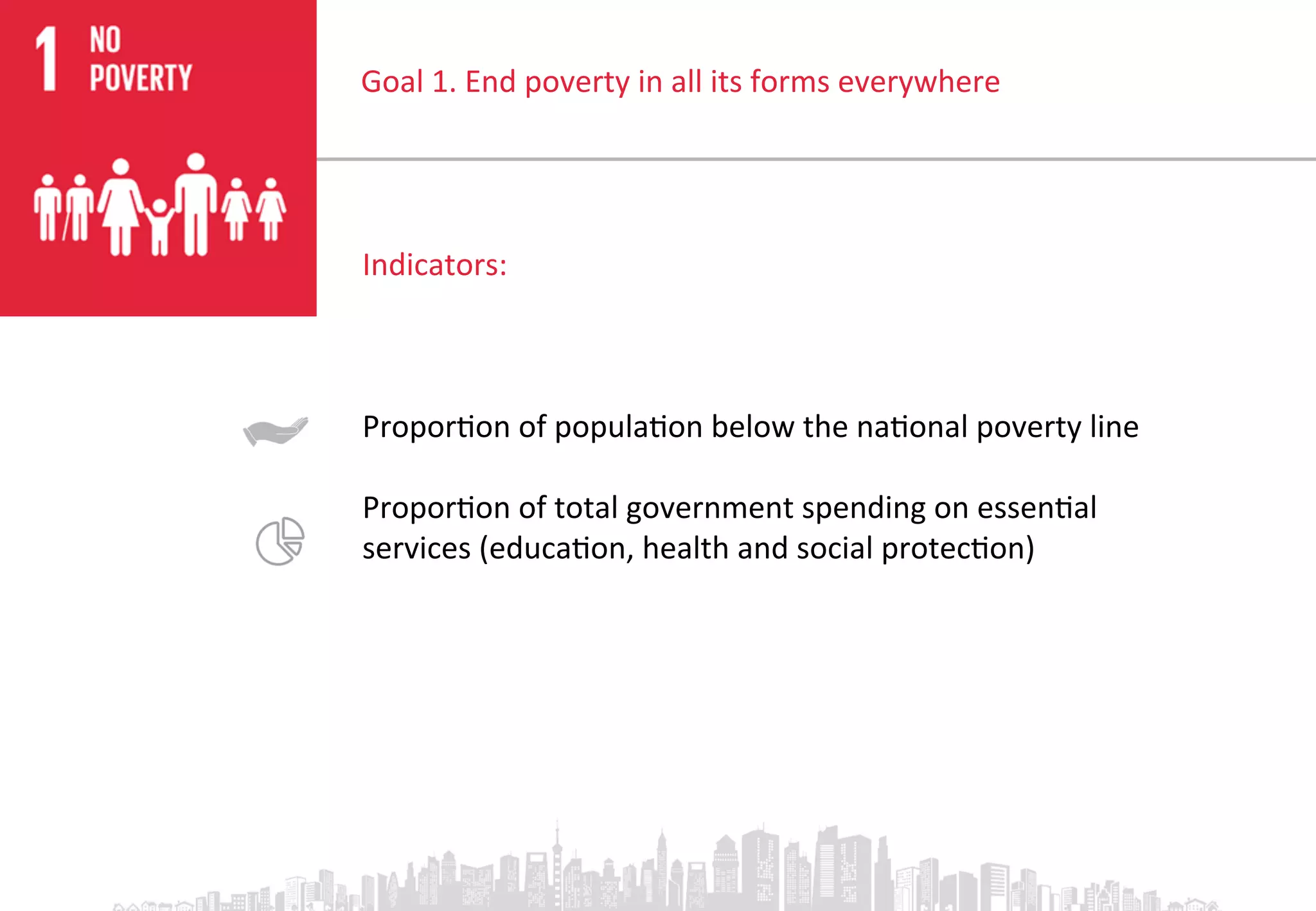 1 NO POVERTY

Goal 1. End poverty in all its forms everywhere

Indicators:

Proportion of population below the national poverty line

Proportion of total government spending on essential services (education, health and social protection)